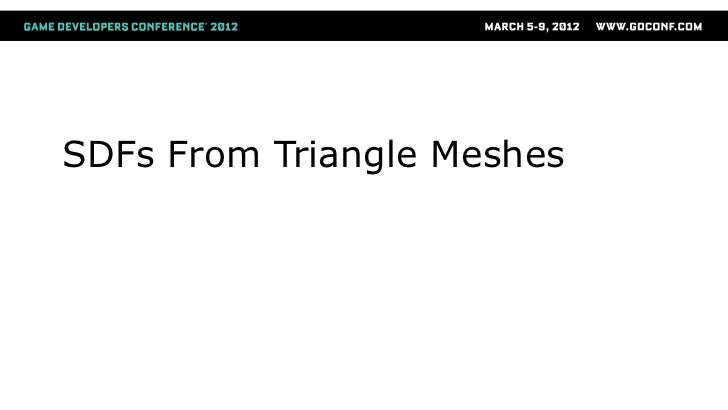 GAME DEVELOPERS CONFERENCE® 2012 MARCH 5-9, 2012 WWW.GDCONF.COM

SDFs From Triangle Meshes